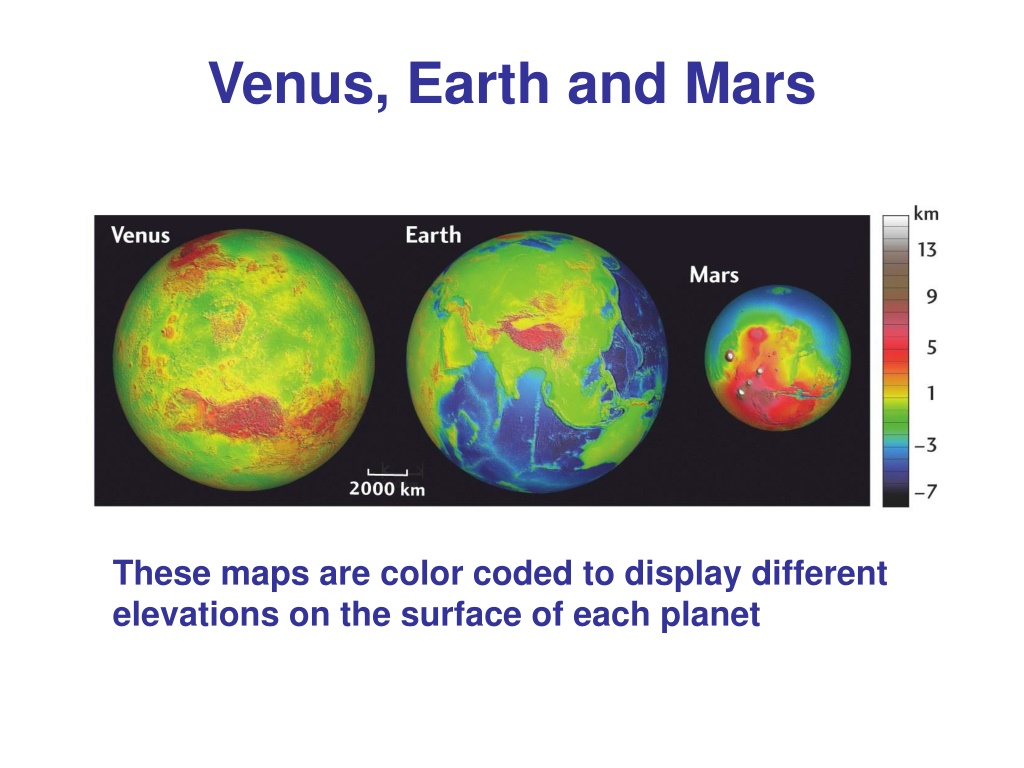 Venus, Earth and Mars

Venus

Earth

Mars

2000 km

km
13
9
5
1
−3
−7

These maps are color coded to display different elevations on the surface of each planet